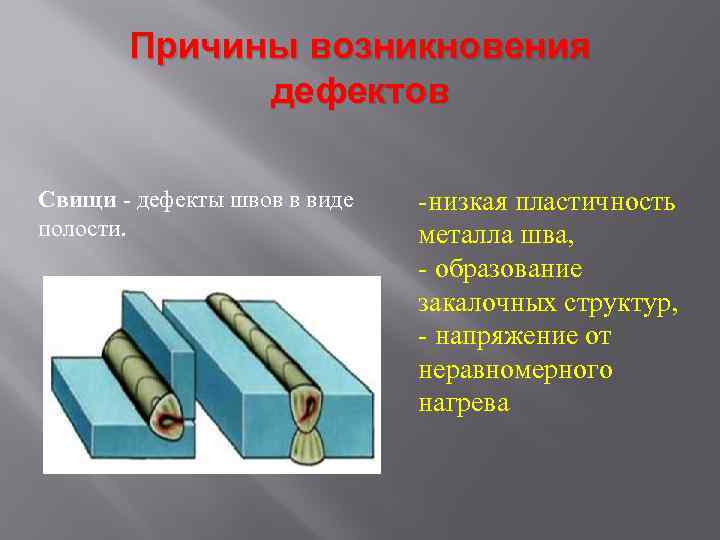 Причины возникновения дефектов

Свищи - дефекты швов в виде полости.

-низкая пластичность металла шва,
- образование закалочных структур,
- напряжение от неравномерного нагрева